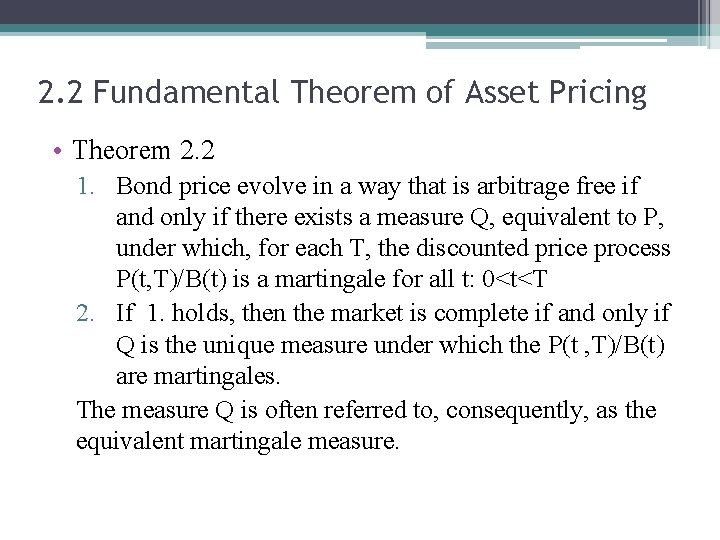 2.2 Fundamental Theorem of Asset Pricing

• Theorem 2.2

1. Bond price evolve in a way that is arbitrage free if and only if there exists a measure Q, equivalent to P, under which, for each T, the discounted price process P(t,T)/B(t) is a martingale for all t: 0<t<T

2. If 1. holds, then the market is complete if and only if Q is the unique measure under which the P(t ,T)/B(t) are martingales.

The measure Q is often referred to, consequently, as the equivalent martingale measure.